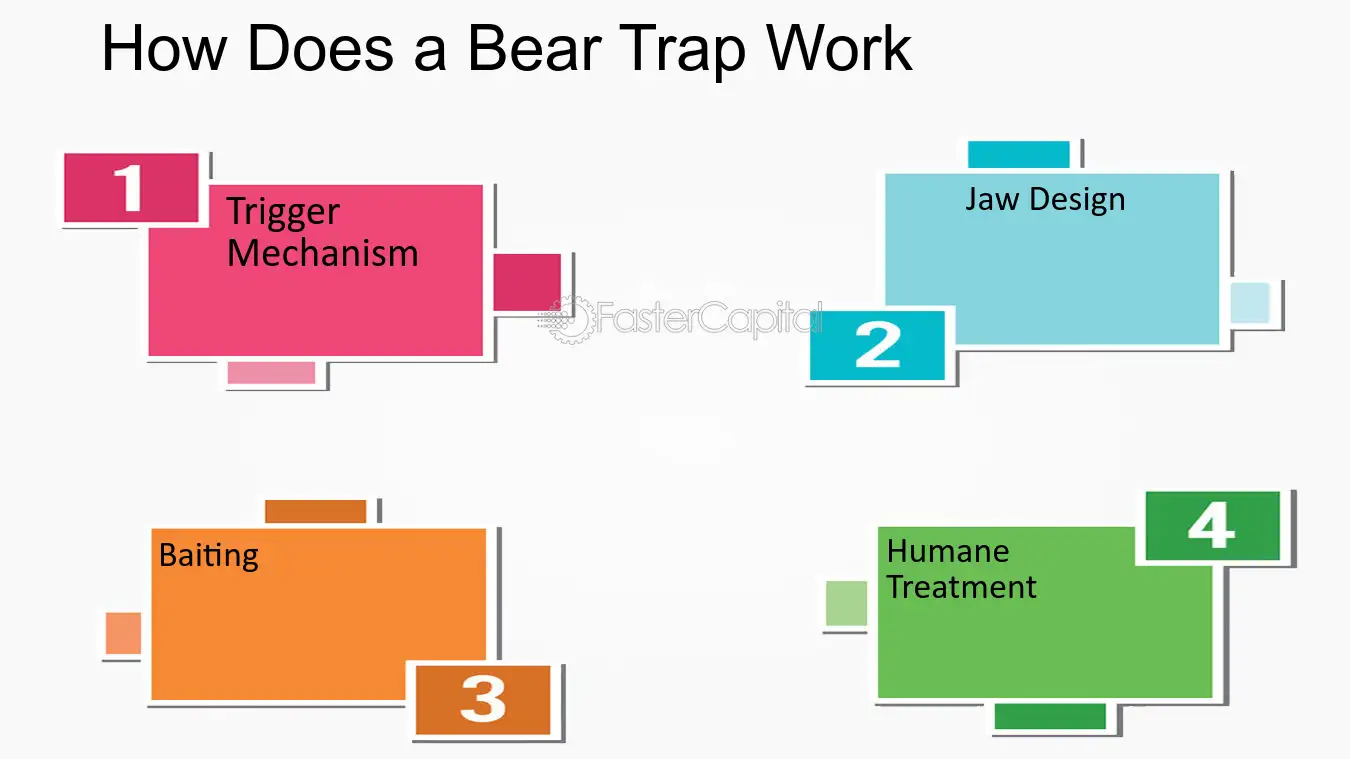 How Does a Bear Trap Work

1
Trigger Mechanism

Jaw Design
2

Baiting
3

4
Humane Treatment

FasterCapital